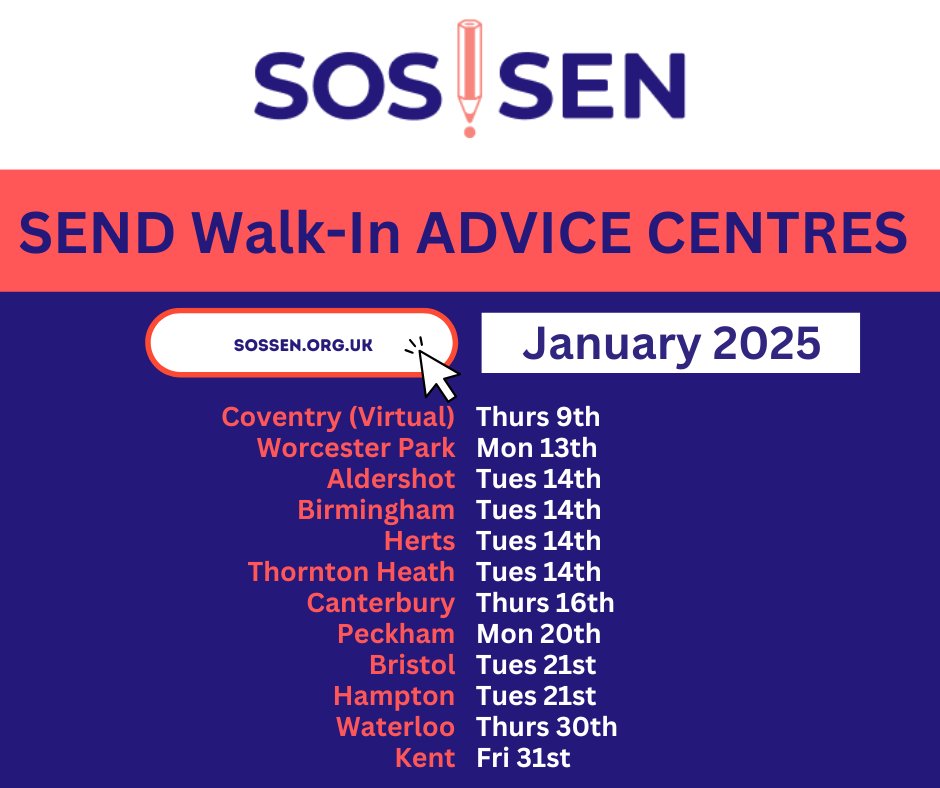 SOS!SEN

SEND Walk-In ADVICE CENTRES

SOSSEN.ORG.UK

January 2025

| | |
|---|---|
| Coventry (Virtual) | Thurs 9th |
| Worcester Park | Mon 13th |
| Aldershot | Tues 14th |
| Birmingham | Tues 14th |
| Herts | Tues 14th |
| Thornton Heath | Tues 14th |
| Canterbury | Thurs 16th |
| Peckham | Mon 20th |
| Bristol | Tues 21st |
| Hampton | Tues 21st |
| Waterloo | Thurs 30th |
| Kent | Fri 31st |